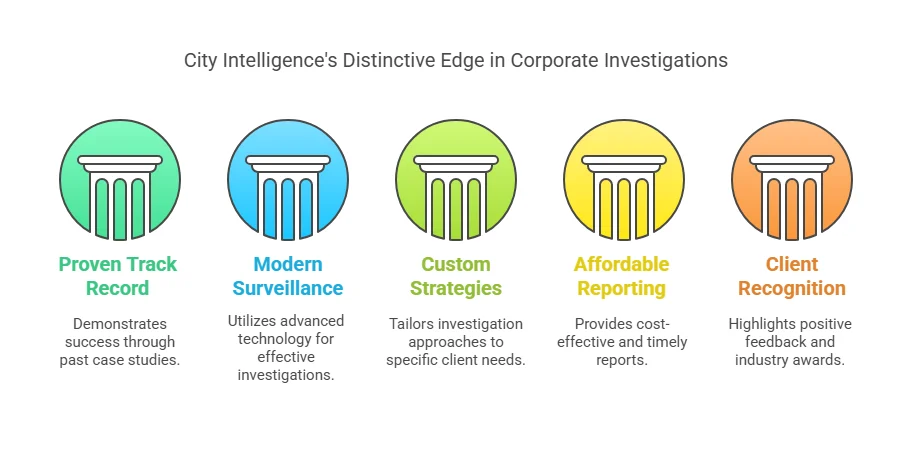 City Intelligence's Distinctive Edge in Corporate Investigations

Proven Track Record

Demonstrates success through past case studies.

Modern Surveillance

Utilizes advanced technology for effective investigations.

Custom Strategies

Tailors investigation approaches to specific client needs.

Affordable Reporting

Provides cost-effective and timely reports.

Client Recognition

Highlights positive feedback and industry awards.